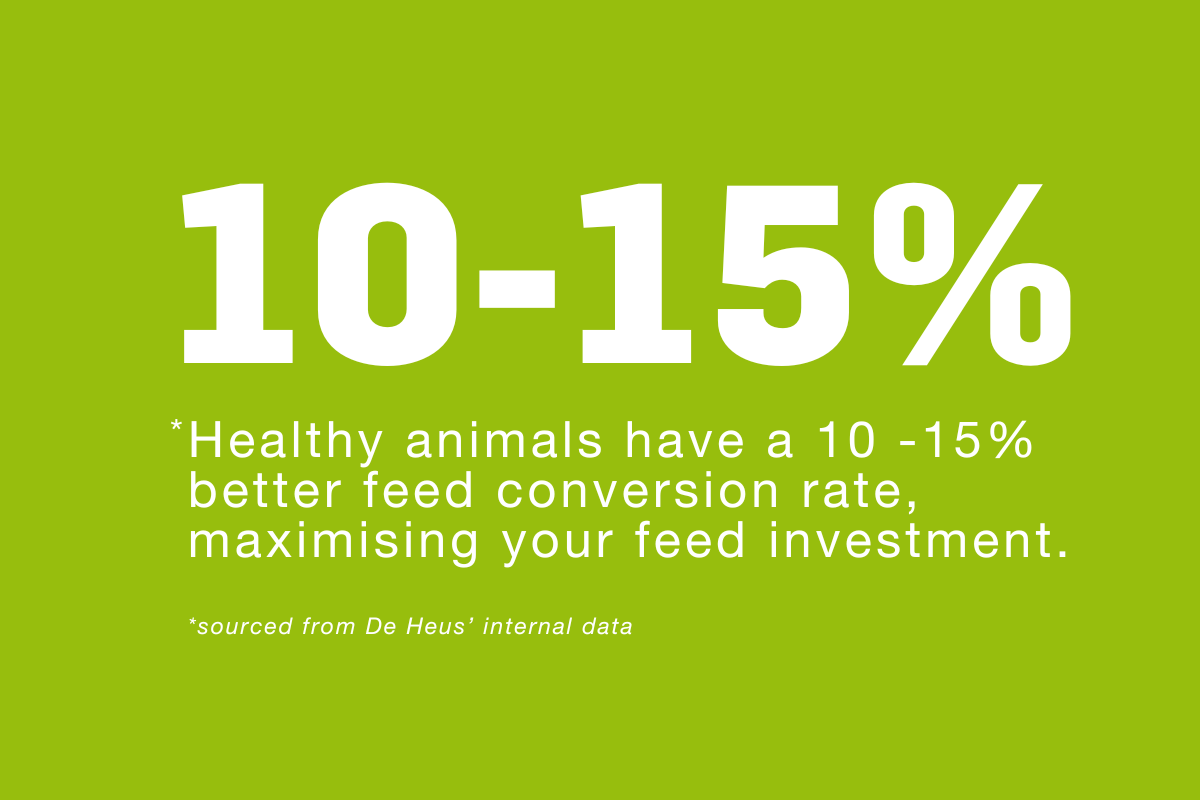 10-15%

*Healthy animals have a 10 -15% better feed conversion rate, maximising your feed investment.

*sourced from De Heus' internal data